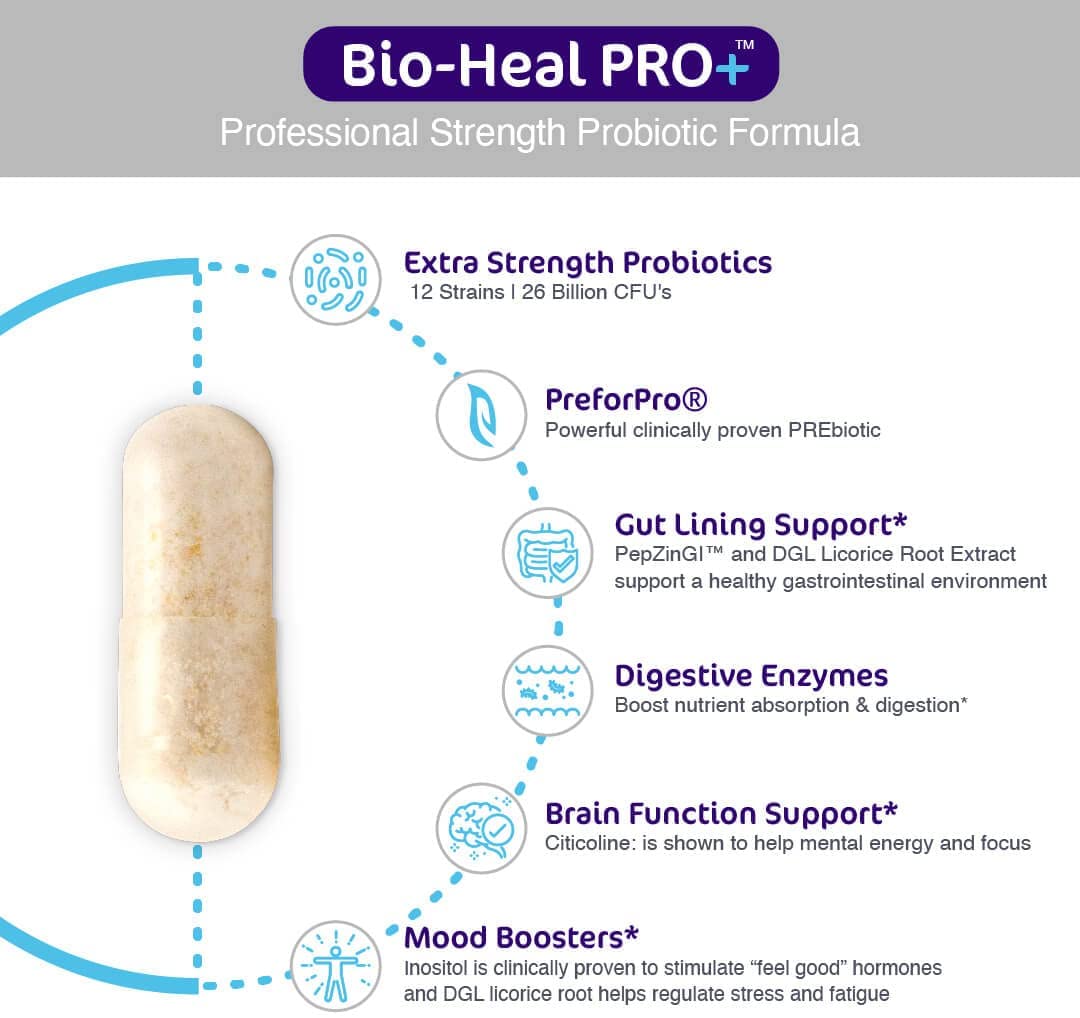 Bio-Heal PRO+™

Professional Strength Probiotic Formula

Extra Strength Probiotics
12 Strains | 26 Billion CFU's

PreforPro®
Powerful clinically proven PREbiotic

Gut Lining Support*
PepZinGI™ and DGL Licorice Root Extract support a healthy gastrointestinal environment

Digestive Enzymes
Boost nutrient absorption & digestion*

Brain Function Support*
Citicoline: is shown to help mental energy and focus

Mood Boosters*
Inositol is clinically proven to stimulate "feel good" hormones and DGL licorice root helps regulate stress and fatigue